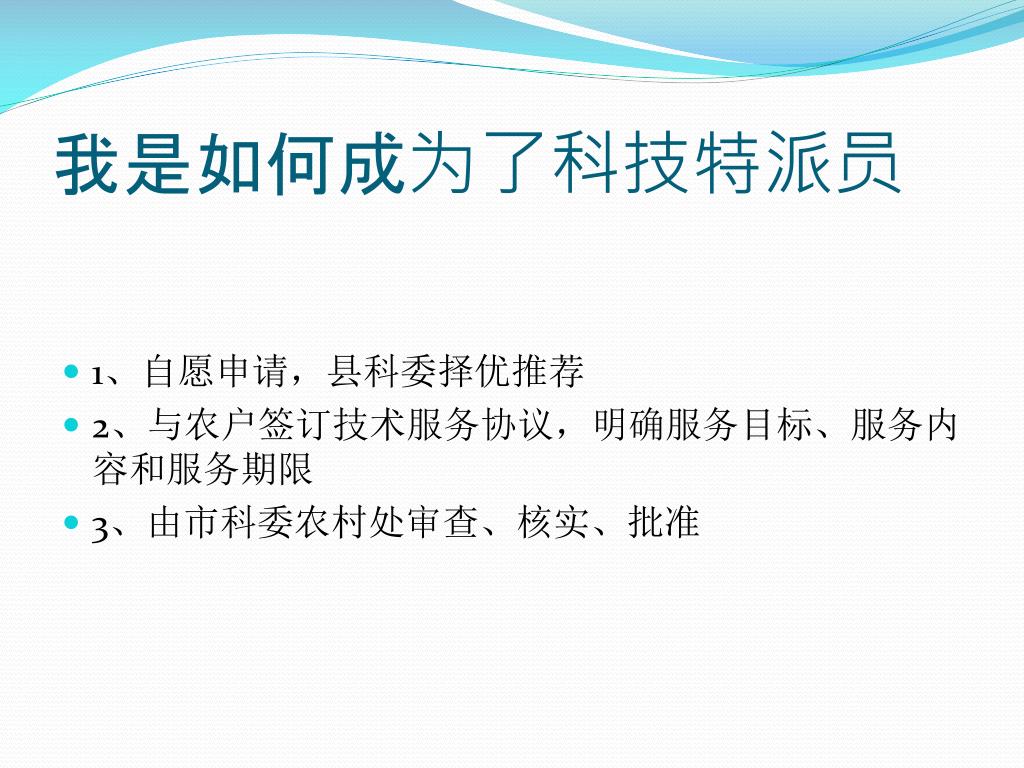 我是如何成为了科技特派员

1、自愿申请，县科委择优推荐

2、与农户签订技术服务协议，明确服务目标、服务内容和服务期限

3、由市科委农村处审查、核实、批准